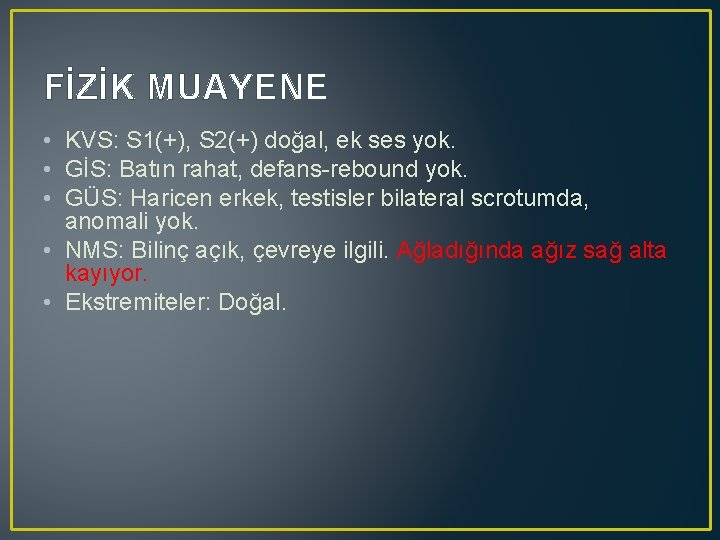 FİZİK MUAYENE

• KVS: S1(+), S2(+) doğal, ek ses yok.
• GİS: Batın rahat, defans-rebound yok.
• GÜS: Haricen erkek, testisler bilateral scrotumda, anomali yok.
• NMS: Bilinç açık, çevreye ilgili. Ağladığında ağız sağ alta kayıyor.
• Ekstremiteler: Doğal.